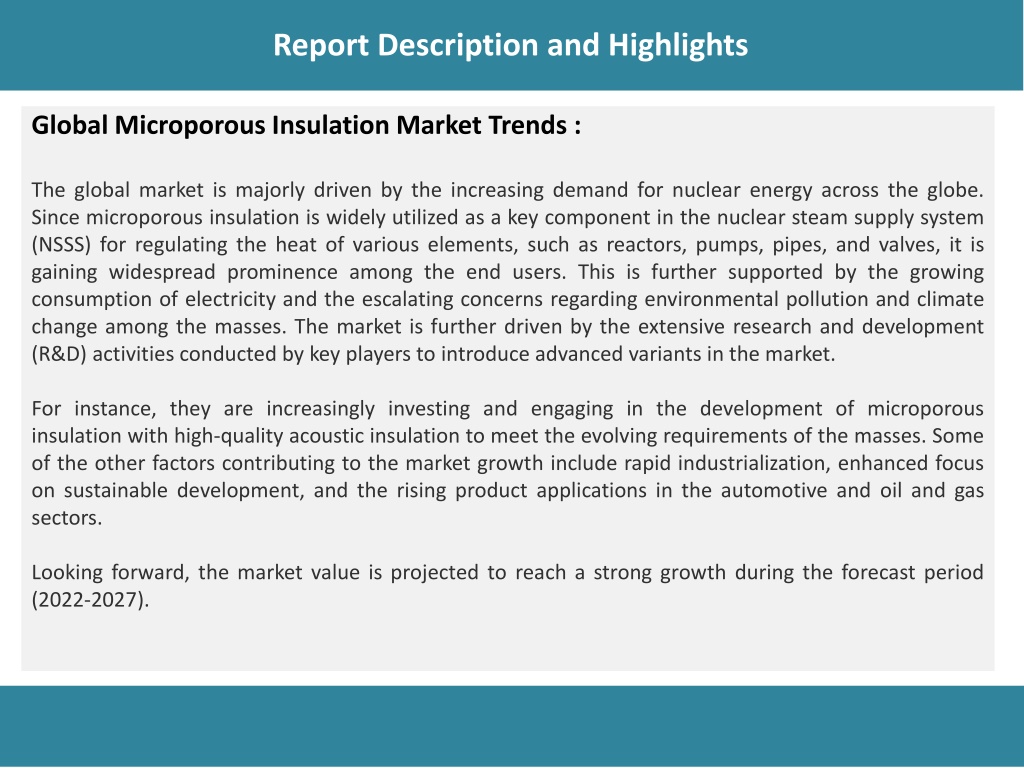 Report Description and Highlights

Global Microporous Insulation Market Trends :

The global market is majorly driven by the increasing demand for nuclear energy across the globe. Since microporous insulation is widely utilized as a key component in the nuclear steam supply system (NSSS) for regulating the heat of various elements, such as reactors, pumps, pipes, and valves, it is gaining widespread prominence among the end users. This is further supported by the growing consumption of electricity and the escalating concerns regarding environmental pollution and climate change among the masses. The market is further driven by the extensive research and development (R&D) activities conducted by key players to introduce advanced variants in the market.

For instance, they are increasingly investing and engaging in the development of microporous insulation with high-quality acoustic insulation to meet the evolving requirements of the masses. Some of the other factors contributing to the market growth include rapid industrialization, enhanced focus on sustainable development, and the rising product applications in the automotive and oil and gas sectors.

Looking forward, the market value is projected to reach a strong growth during the forecast period (2022-2027).